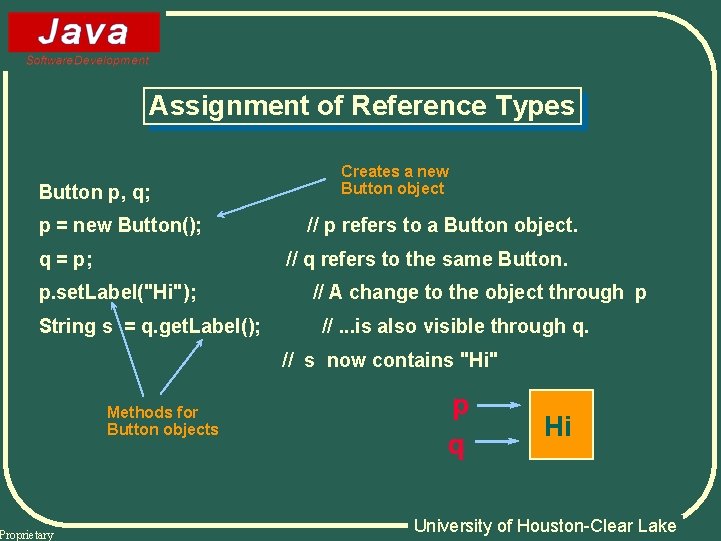 Java
Software Development

Assignment of Reference Types

Creates a new Button object

Button p, q;
p = new Button(); // p refers to a Button object.
q = p; // q refers to the same Button.
p.setLabel("Hi"); // A change to the object through p
String s = q.getLabel(); // ...is also visible through q.
// s now contains "Hi"

Methods for Button objects

p
q
Hi

Proprietary
University of Houston-Clear Lake